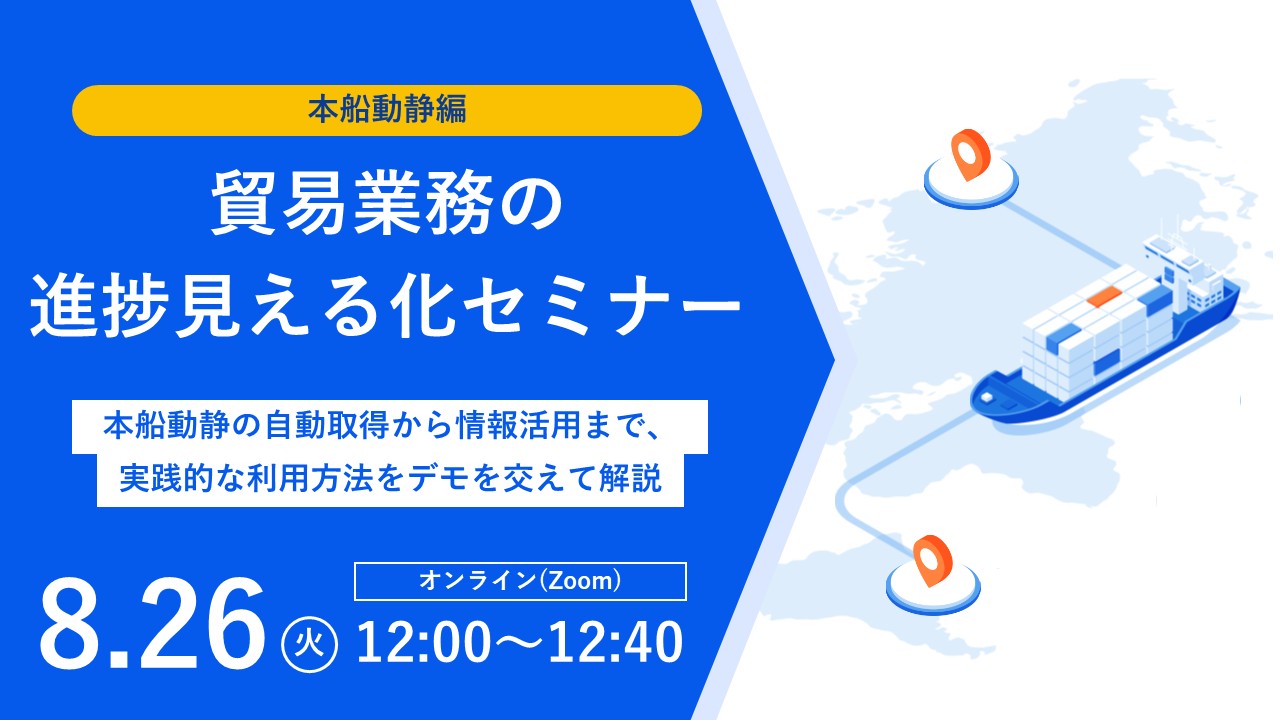 本船動静編

貿易業務の
進捗見える化セミナー

本船動静の自動取得から情報活用まで、
実践的な利用方法をデモを交えて解説

8.26 火

オンライン(Zoom)

12:00～12:40